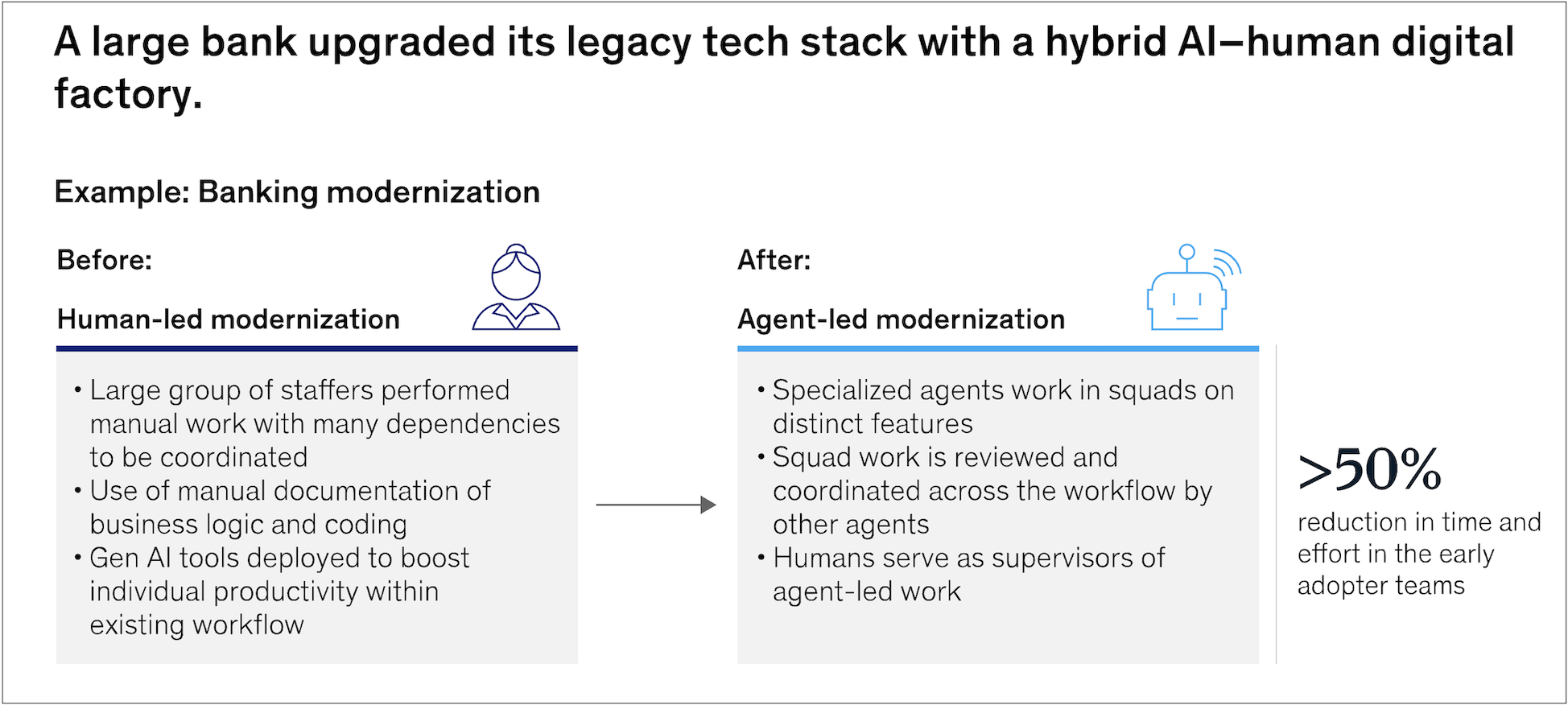 A large bank upgraded its legacy tech stack with a hybrid AI–human digital factory.

Example: Banking modernization

Before:

Human-led modernization

• Large group of staffers performed manual work with many dependencies to be coordinated
• Use of manual documentation of business logic and coding
• Gen AI tools deployed to boost individual productivity within existing workflow

After:

Agent-led modernization

• Specialized agents work in squads on distinct features
• Squad work is reviewed and coordinated across the workflow by other agents
• Humans serve as supervisors of agent-led work

>50%
reduction in time and effort in the early adopter teams